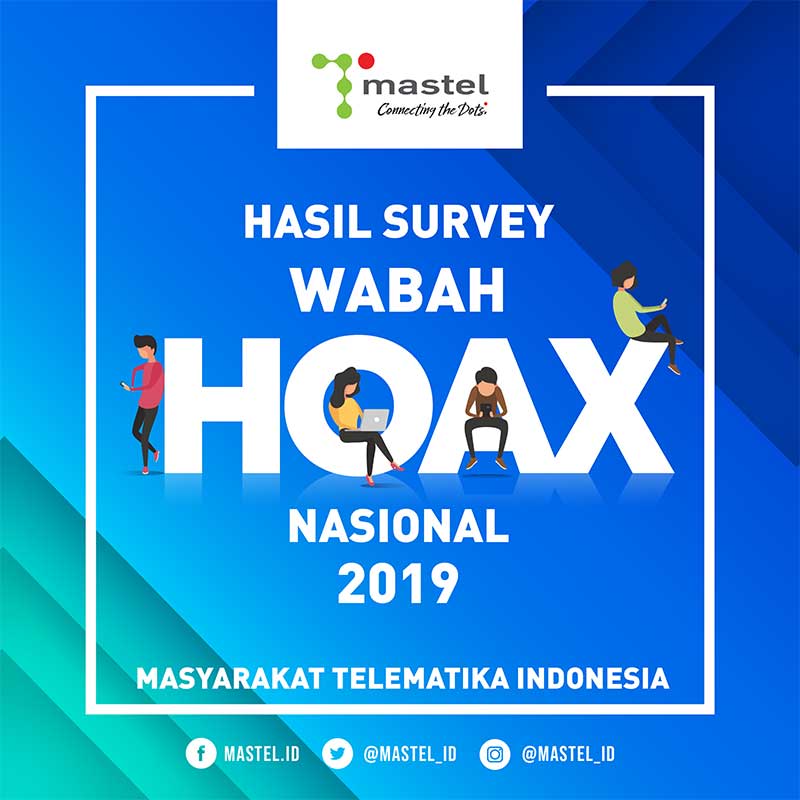 mastel
Connecting the Dots.

HASIL SURVEY
WABAH
HOAX
NASIONAL
2019

MASYARAKAT TELEMATIKA INDONESIA

MASTEL.ID @MASTEL_ID @MASTEL_ID